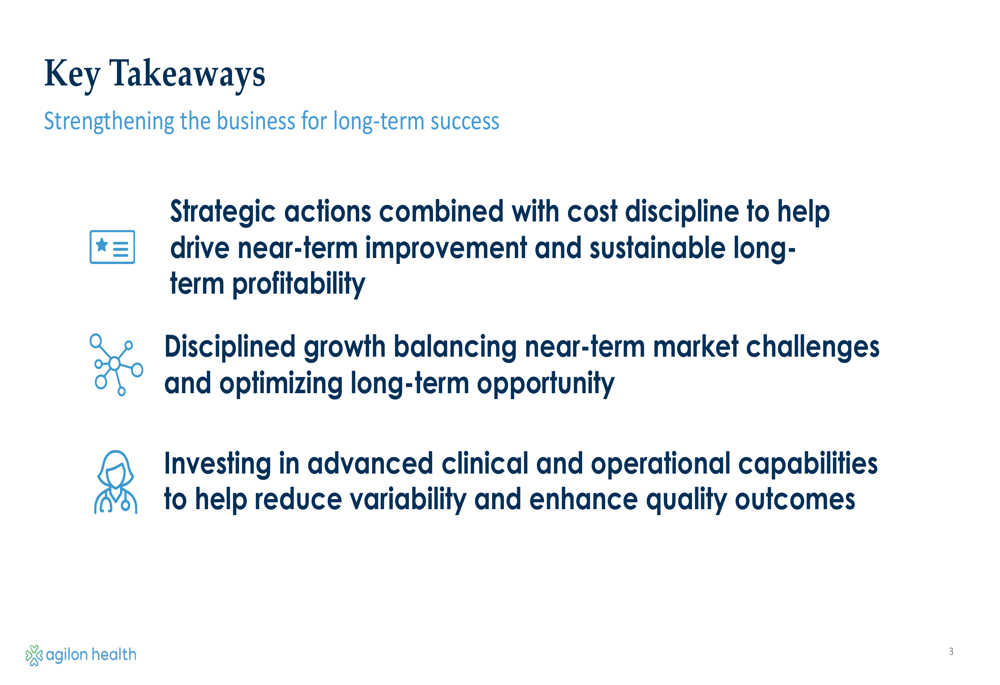 Key Takeaways
Strengthening the business for long-term success

Strategic actions combined with cost discipline to help drive near-term improvement and sustainable long-term profitability

Disciplined growth balancing near-term market challenges and optimizing long-term opportunity

Investing in advanced clinical and operational capabilities to help reduce variability and enhance quality outcomes

agilon health

3